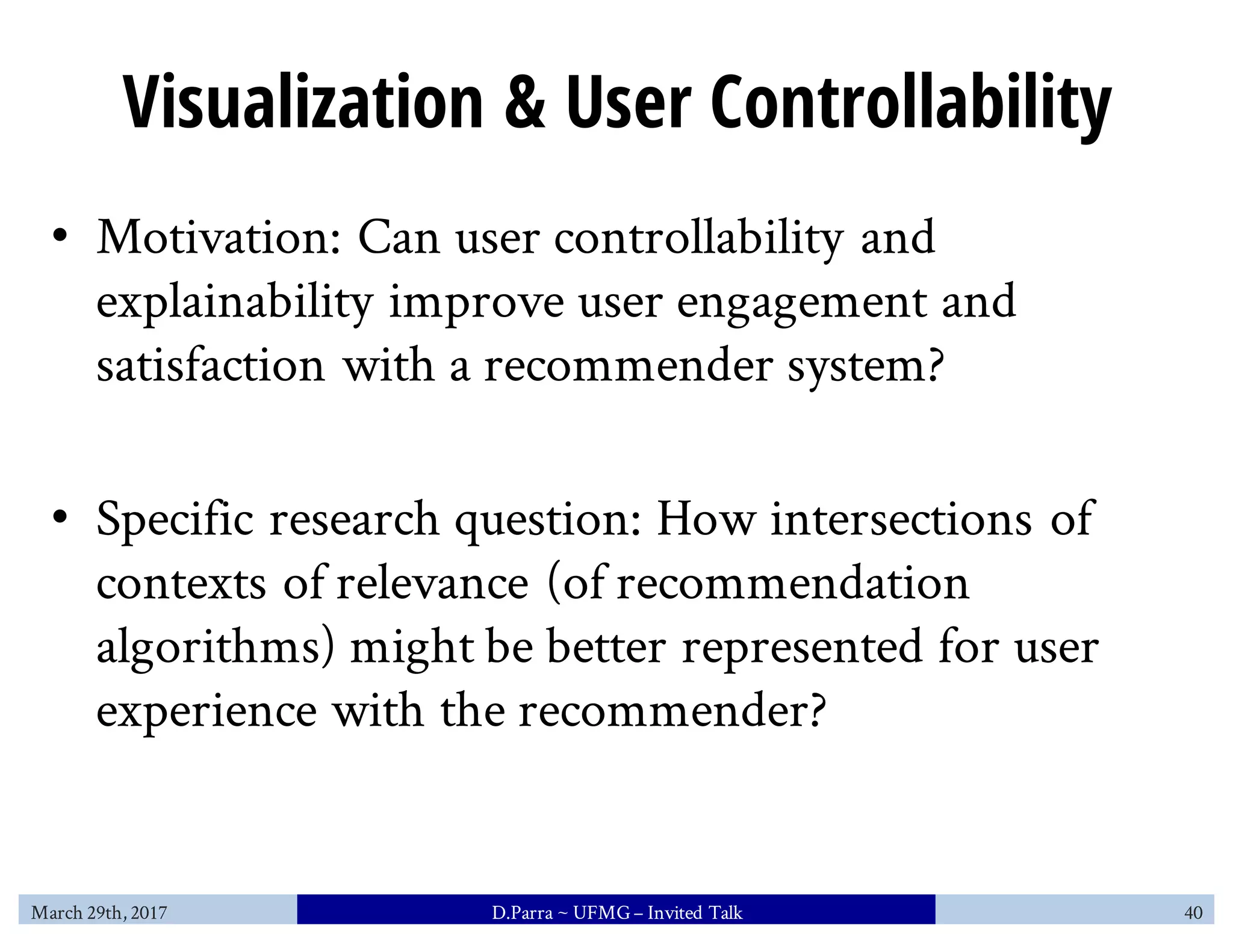 Visualization & User Controllability

• Motivation: Can user controllability and explainability improve user engagement and satisfaction with a recommender system?

• Specific research question: How intersections of contexts of relevance (of recommendation algorithms) might be better represented for user experience with the recommender?

March 29th, 2017

D.Parra ~ UFMG – Invited Talk

40